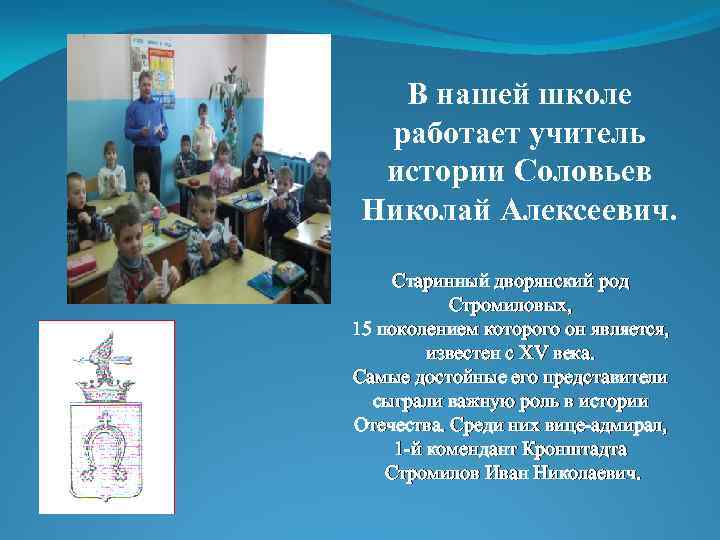 В нашей школе работает учитель истории Соловьев Николай Алексеевич.

Старинный дворянский род Стромиловых, 15 поколением которого он является, известен с XV века. Самые достойные его представители сыграли важную роль в истории Отечества. Среди них вице-адмирал, 1-й комендант Кронштадта Стромилов Иван Николаевич.